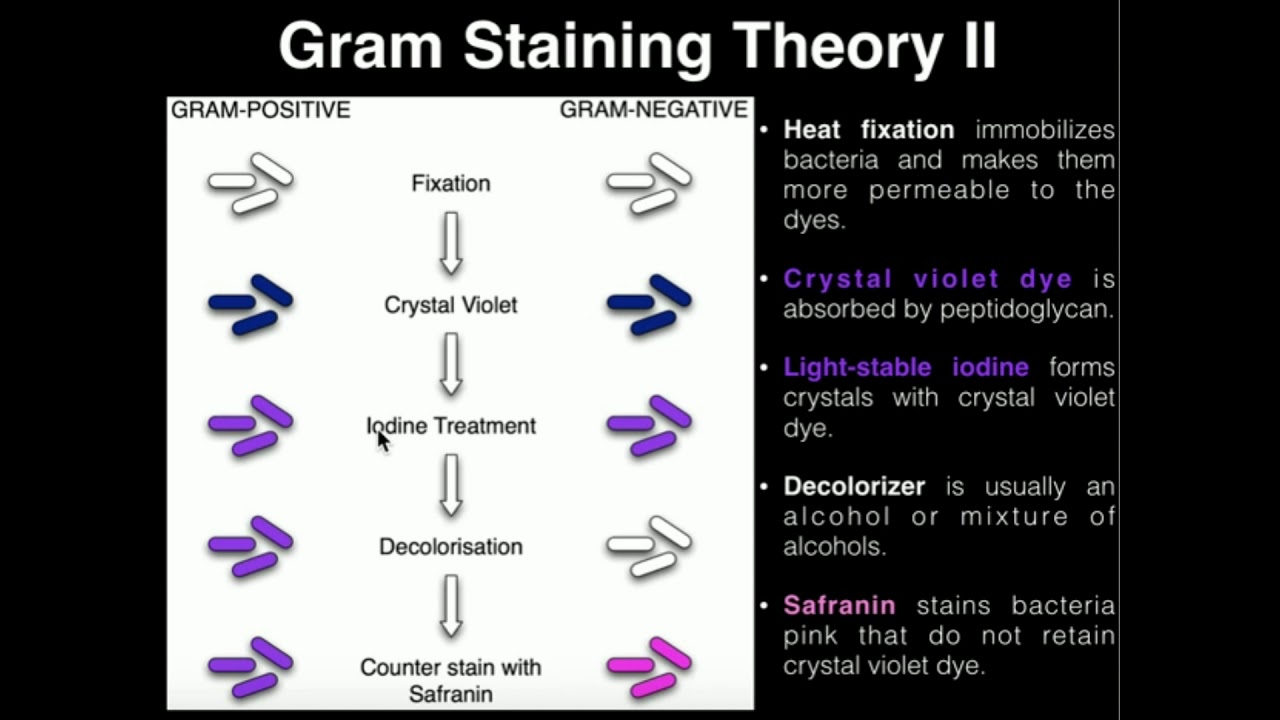 Gram Staining Theory II

GRAM-POSITIVE

GRAM-NEGATIVE

Fixation

Crystal Violet

Iodine Treatment

Decolorisation

Counter stain with Safranin

• Heat fixation immobilizes bacteria and makes them more permeable to the dyes.

• Crystal violet dye is absorbed by peptidoglycan.

• Light-stable iodine forms crystals with crystal violet dye.

• Decolorizer is usually an alcohol or mixture of alcohols.

• Safranin stains bacteria pink that do not retain crystal violet dye.